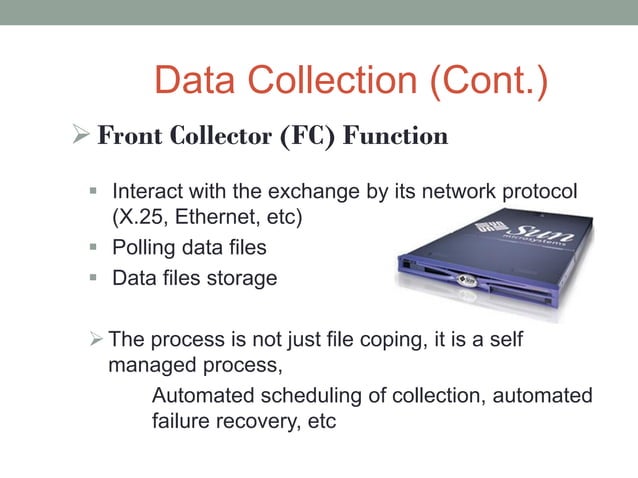 Data Collection (Cont.)

➢ Front Collector (FC) Function

▪ Interact with the exchange by its network protocol (X.25, Ethernet, etc)

▪ Polling data files

▪ Data files storage

Sun microsystems

➢ The process is not just file coping, it is a self managed process,

Automated scheduling of collection, automated failure recovery, etc